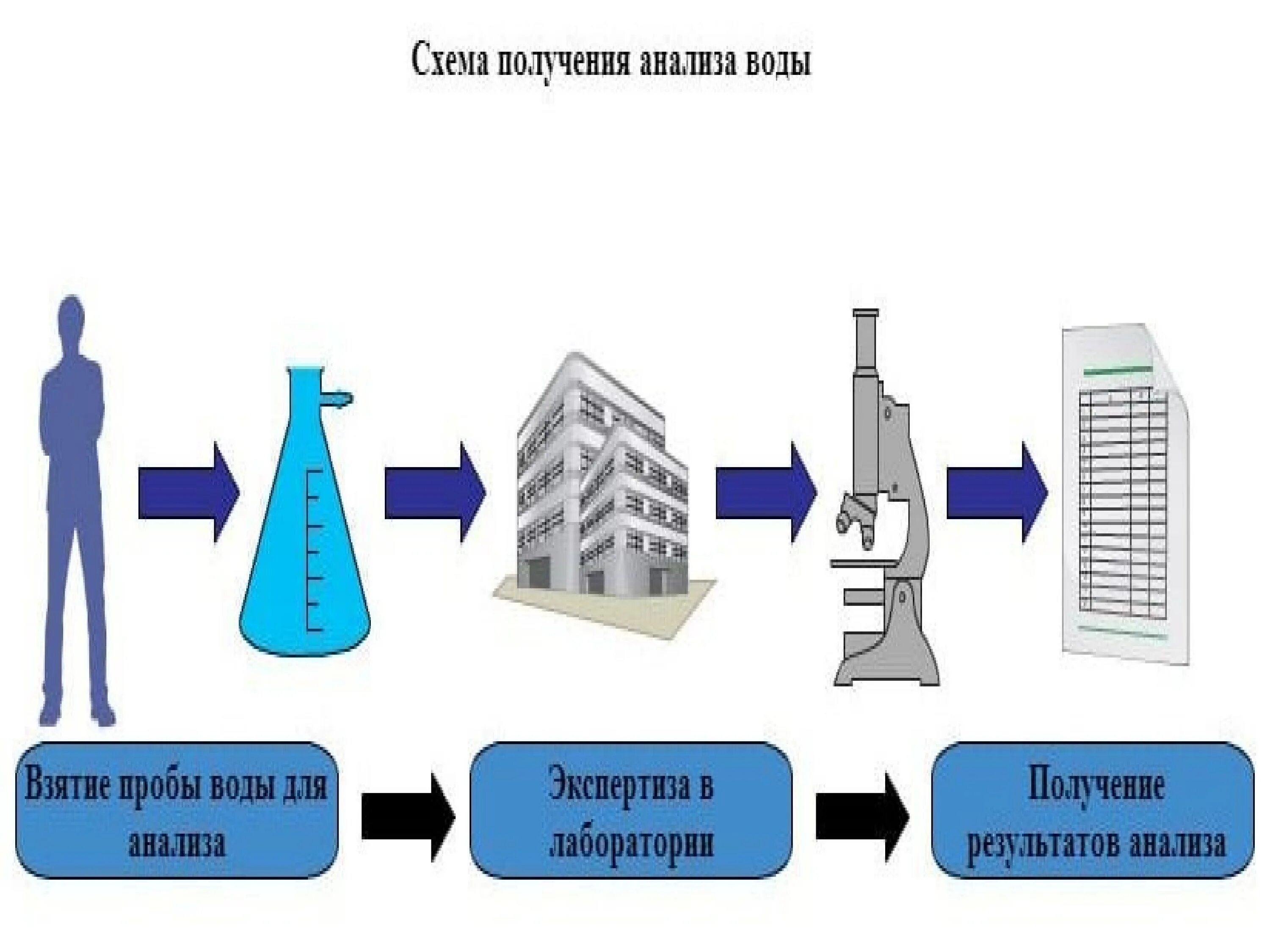 Схема получения анализа воды

Взятие пробы воды для анализа

Экспертиза в лаборатории

Получение результатов анализа